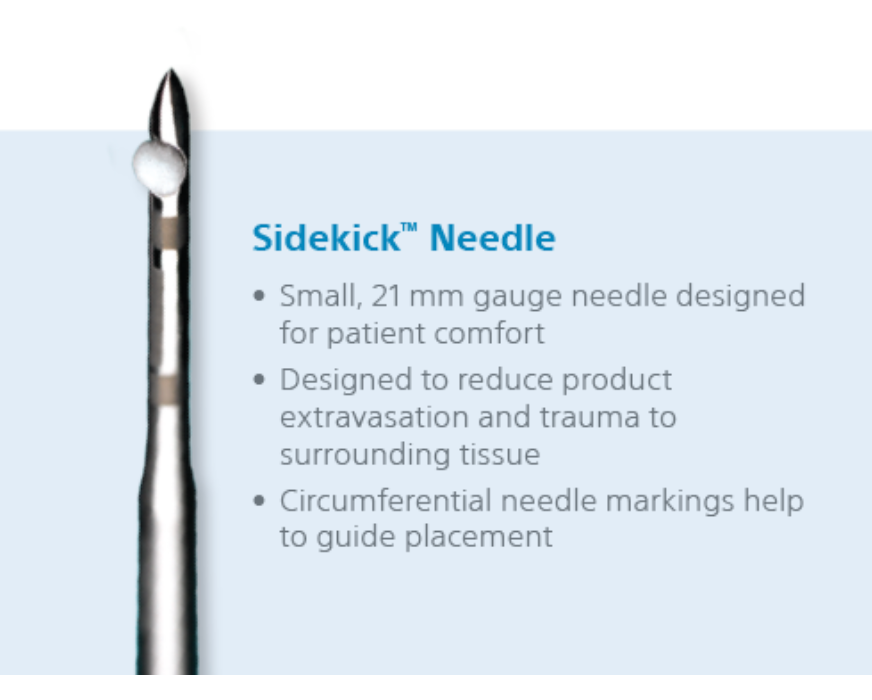 Sidekick™ Needle

• Small, 21 mm gauge needle designed for patient comfort

• Designed to reduce product extravasation and trauma to surrounding tissue

• Circumferential needle markings help to guide placement